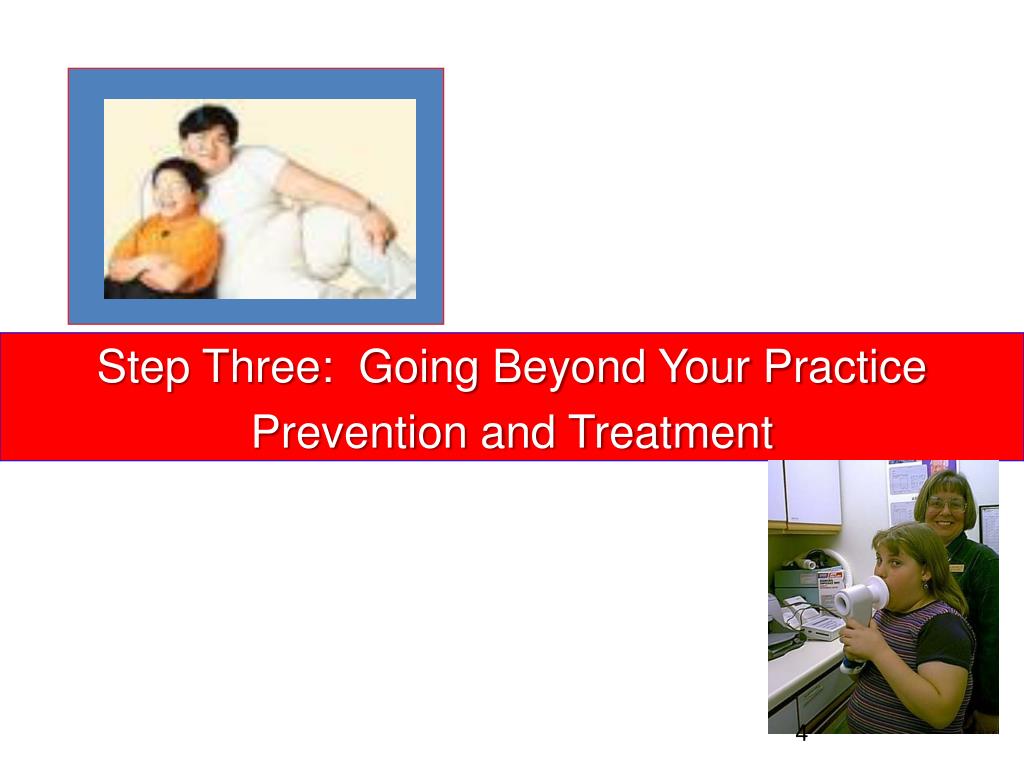 Step Three: Going Beyond Your Practice
Prevention and Treatment

4